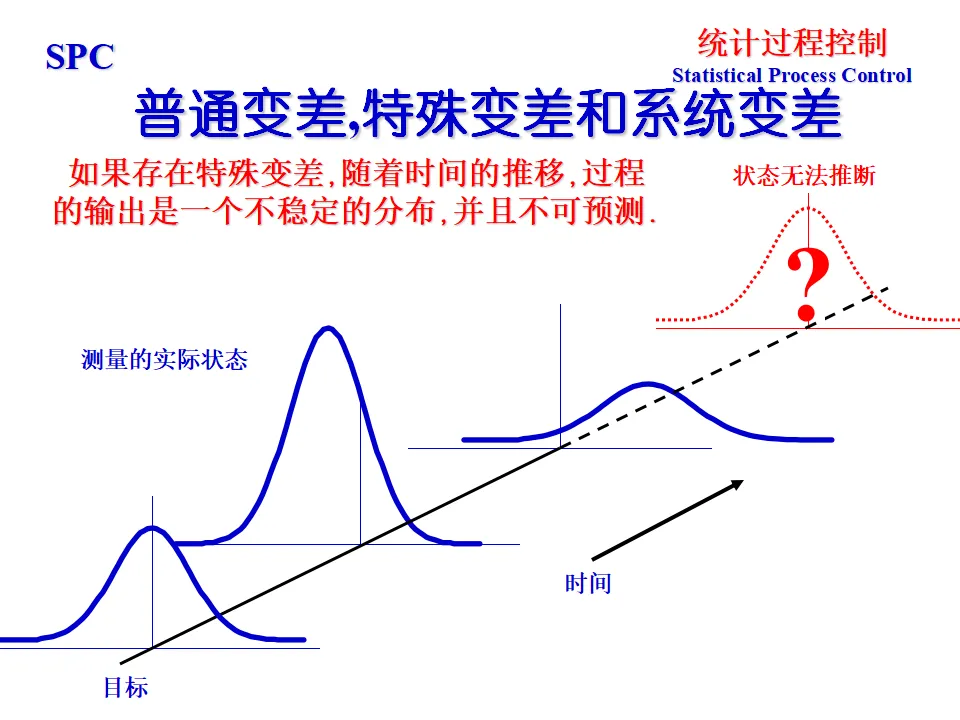 SPC

统计过程控制
Statistical Process Control

普通变差,特殊变差和系统变差

如果存在特殊变差,随着时间的推移,过程的输出是一个不稳定的分布,并且不可预测.

状态无法推断

?

测量的实际状态

时间

目标